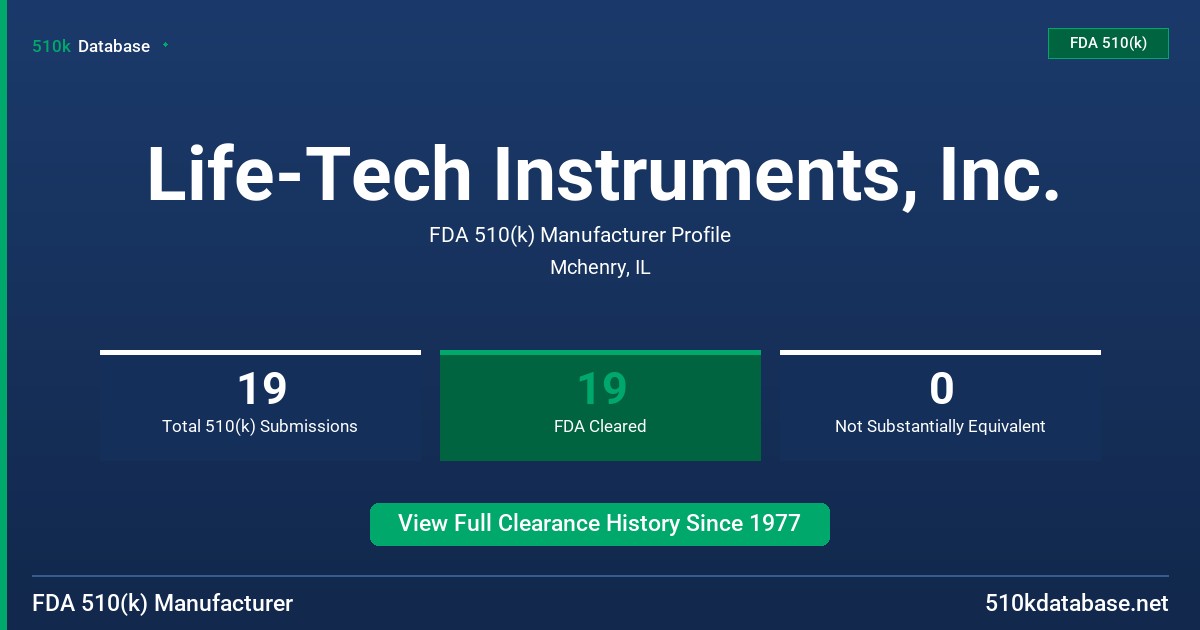 510k Database

FDA 510(k)

Life-Tech Instruments, Inc.

FDA 510(k) Manufacturer Profile

Mchenry, IL

19
Total 510(k) Submissions

19
FDA Cleared

0
Not Substantially Equivalent

View Full Clearance History Since 1977

FDA 510(k) Manufacturer

510kdatabase.net